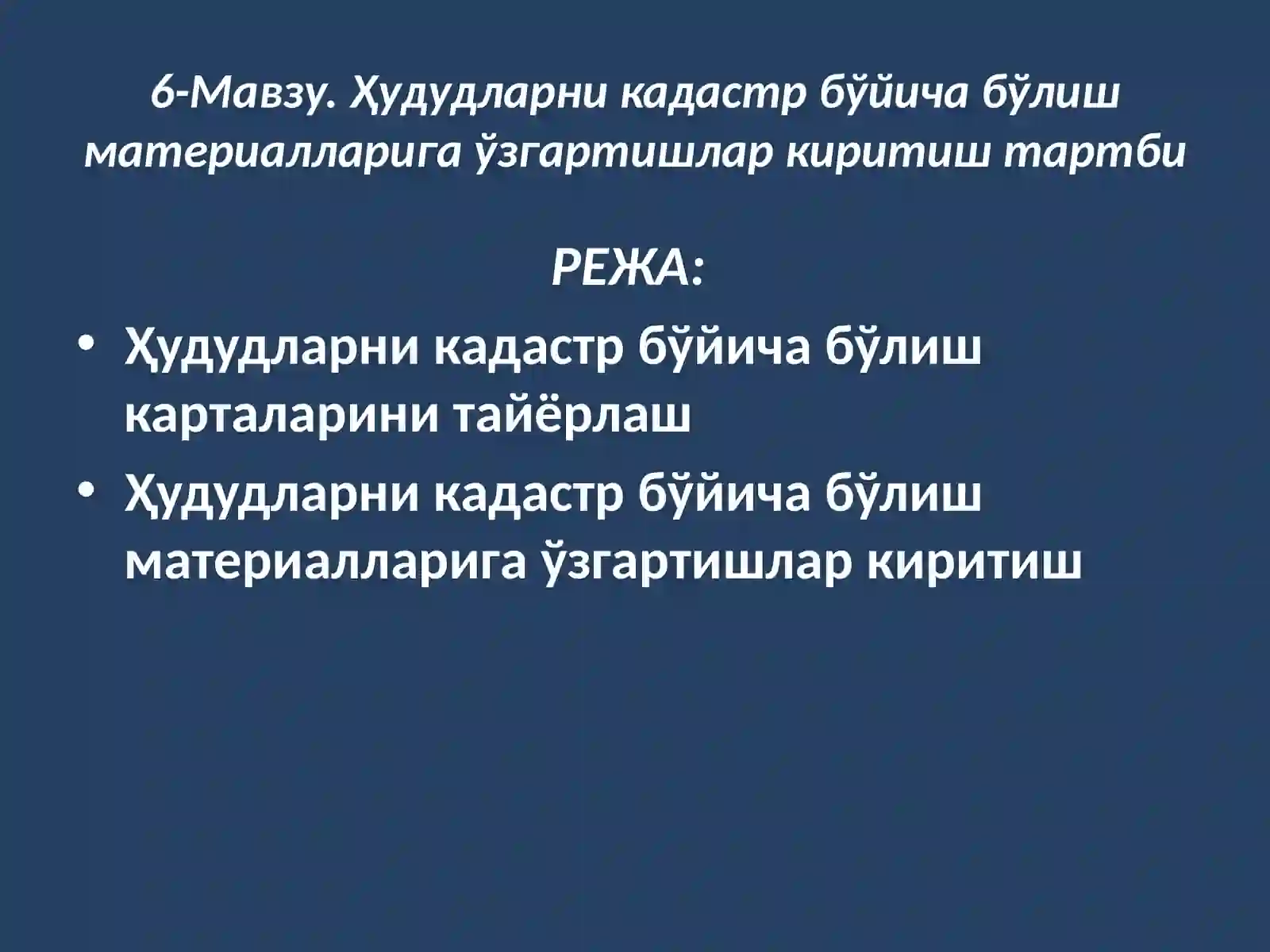 6-Мавзу. Ҳудудларни кадастр бўйича бўлиш материалларига ўзгартишлар киритиш тартби

РЕЖА:

• Ҳудудларни кадастр бўйича бўлиш карталарини тайёрлаш
• Ҳудудларни кадастр бўйича бўлиш материалларига ўзгартишлар киритиш